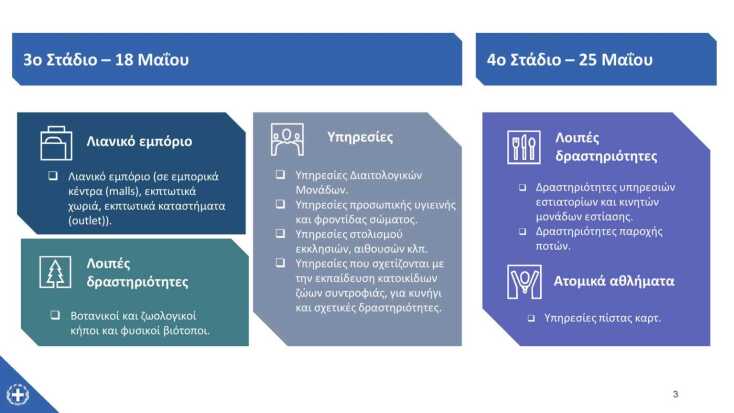 3ο Στάδιο – 18 Μαΐου

Λιανικό εμπόριο

❑ Λιανικό εμπόριο (σε εμπορικά κέντρα (malls), εκπτωτικά χωριά, εκπτωτικά καταστήματα (outlet)).

Λοιπές δραστηριότητες

❑ Βοτανικοί και ζωολογικοί κήποι και φυσικοί βιότοποι.

Υπηρεσίες

❑ Υπηρεσίες Διαιτολογικών Μονάδων.
❑ Υπηρεσίες προσωπικής υγιεινής και φροντίδας σώματος.
❑ Υπηρεσίες στολισμού εκκλησιών, αιθουσών κλπ.
❑ Υπηρεσίες που σχετίζονται με την εκπαίδευση κατοικίδιων ζώων συντροφιάς, για κυνήγι και σχετικές δραστηριότητες.

4ο Στάδιο – 25 Μαΐου

Λοιπές δραστηριότητες

❑ Δραστηριότητες υπηρεσιών εστιατορίων και κινητών μονάδων εστίασης.
❑ Δραστηριότητες παροχής ποτών.

Ατομικά αθλήματα

❑ Υπηρεσίες πίστας καρτ.

3